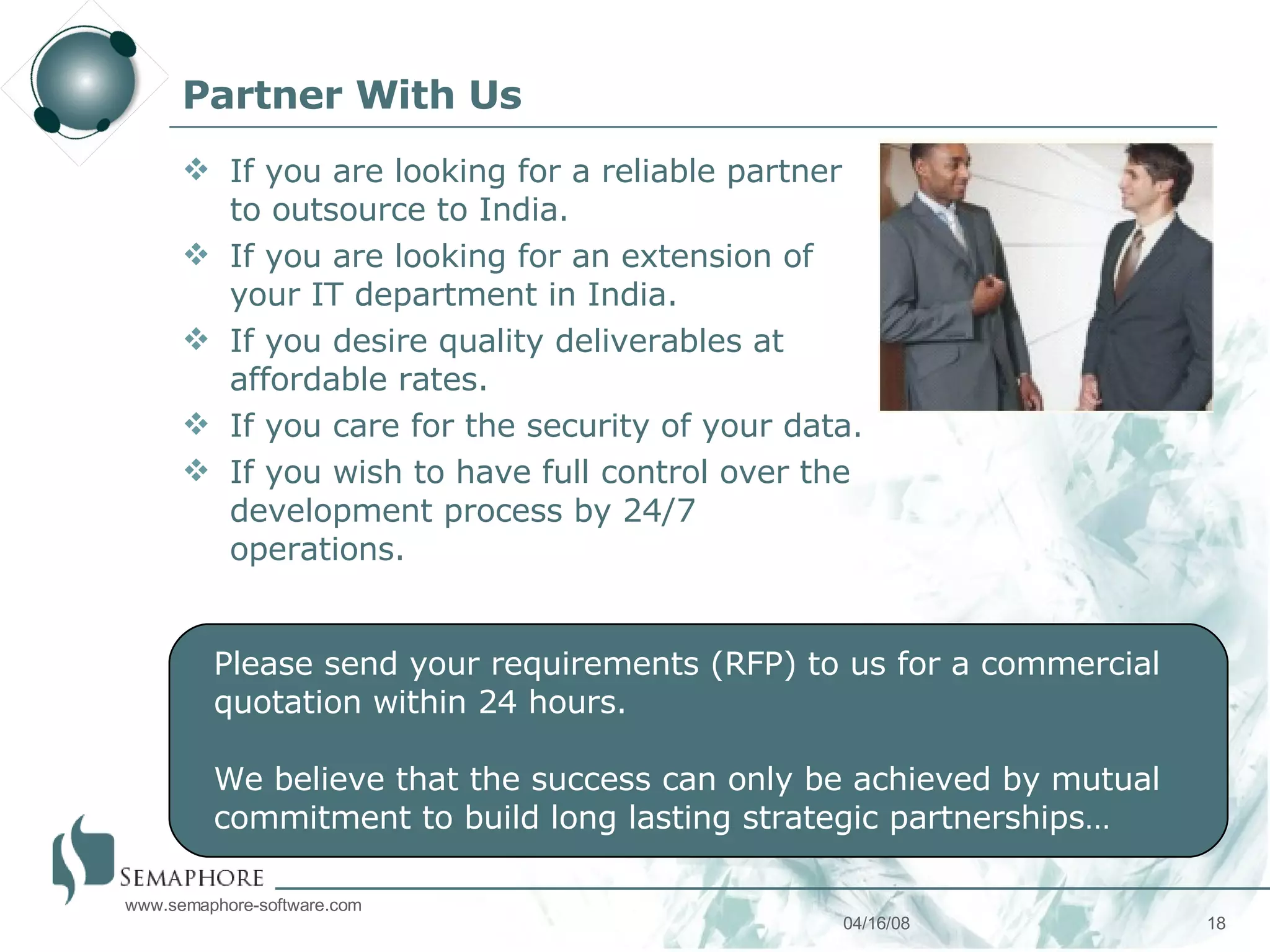 Partner With Us

❖ If you are looking for a reliable partner to outsource to India.
❖ If you are looking for an extension of your IT department in India.
❖ If you desire quality deliverables at affordable rates.
❖ If you care for the security of your data.
❖ If you wish to have full control over the development process by 24/7 operations.

Please send your requirements (RFP) to us for a commercial quotation within 24 hours.

We believe that the success can only be achieved by mutual commitment to build long lasting strategic partnerships…

SEMAPHORE
www.semaphore-software.com

04/16/08

18